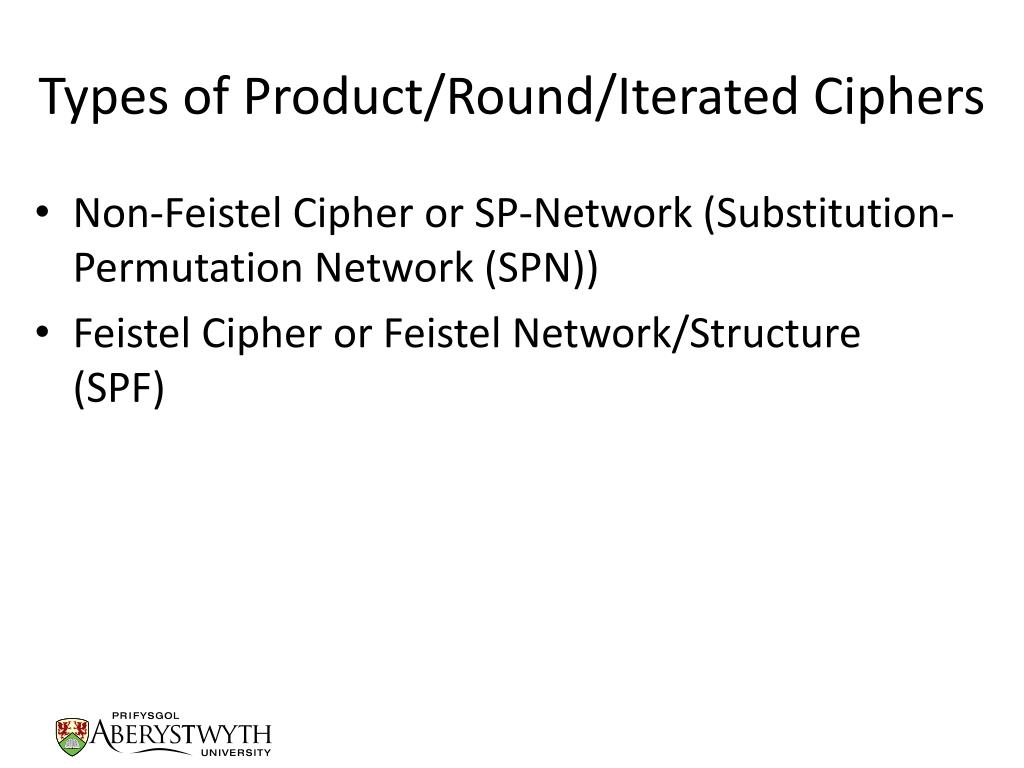 Types of Product/Round/Iterated Ciphers

• Non-Feistel Cipher or SP-Network (Substitution-Permutation Network (SPN))
• Feistel Cipher or Feistel Network/Structure (SPF)

PRIFYSGOL
ABERYSTWYTH
UNIVERSITY